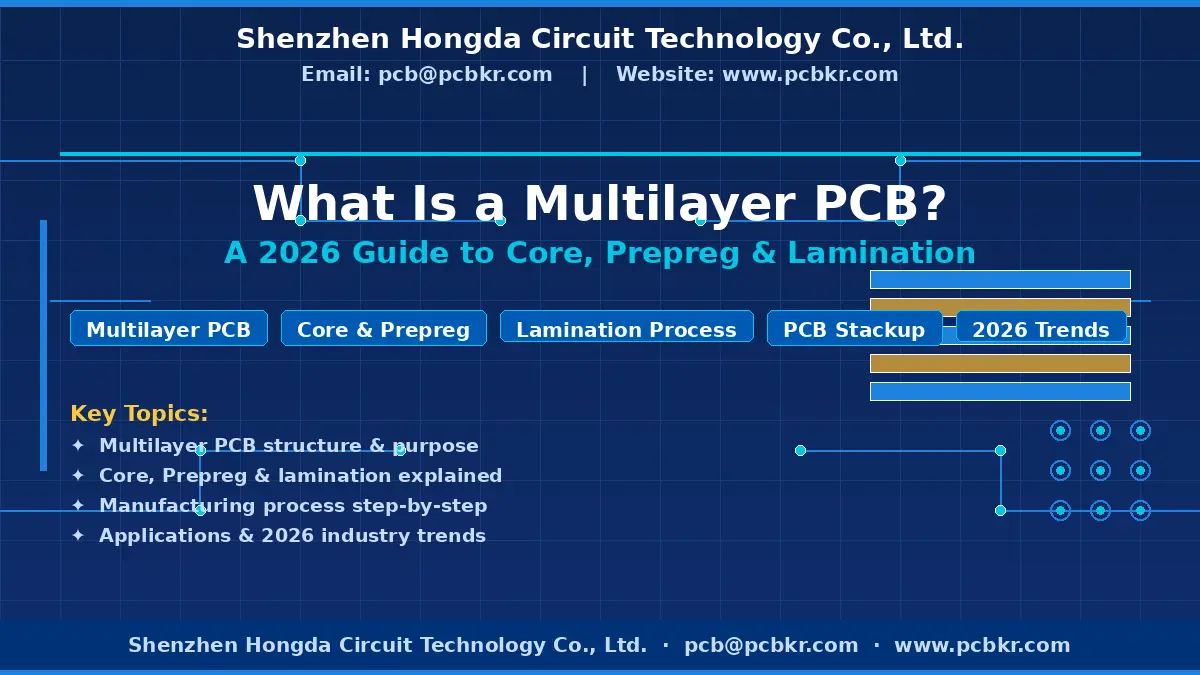 Shenzhen Hongda Circuit Technology Co., Ltd.

Email: pcb@pcbkr.com | Website: www.pcbkr.com

What Is a Multilayer PCB?

A 2026 Guide to Core, Prepreg & Lamination

Multilayer PCB

Core & Prepreg

Lamination Process

PCB Stackup

2026 Trends

Key Topics:

✦ Multilayer PCB structure & purpose
✦ Core, Prepreg & lamination explained
✦ Manufacturing process step-by-step
✦ Applications & 2026 industry trends

Shenzhen Hongda Circuit Technology Co., Ltd. · pcb@pcbkr.com · www.pcbkr.com